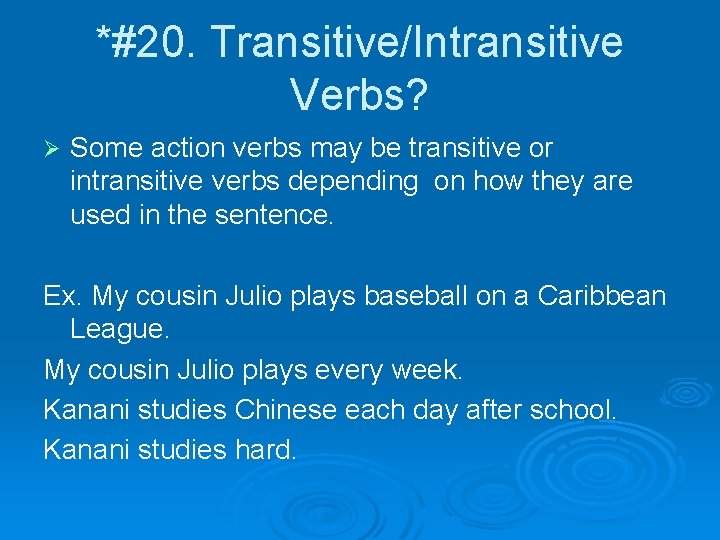 *#20. Transitive/Intransitive Verbs?

➢ Some action verbs may be transitive or intransitive verbs depending on how they are used in the sentence.

Ex. My cousin Julio plays baseball on a Caribbean League.

My cousin Julio plays every week.

Kanani studies Chinese each day after school.

Kanani studies hard.